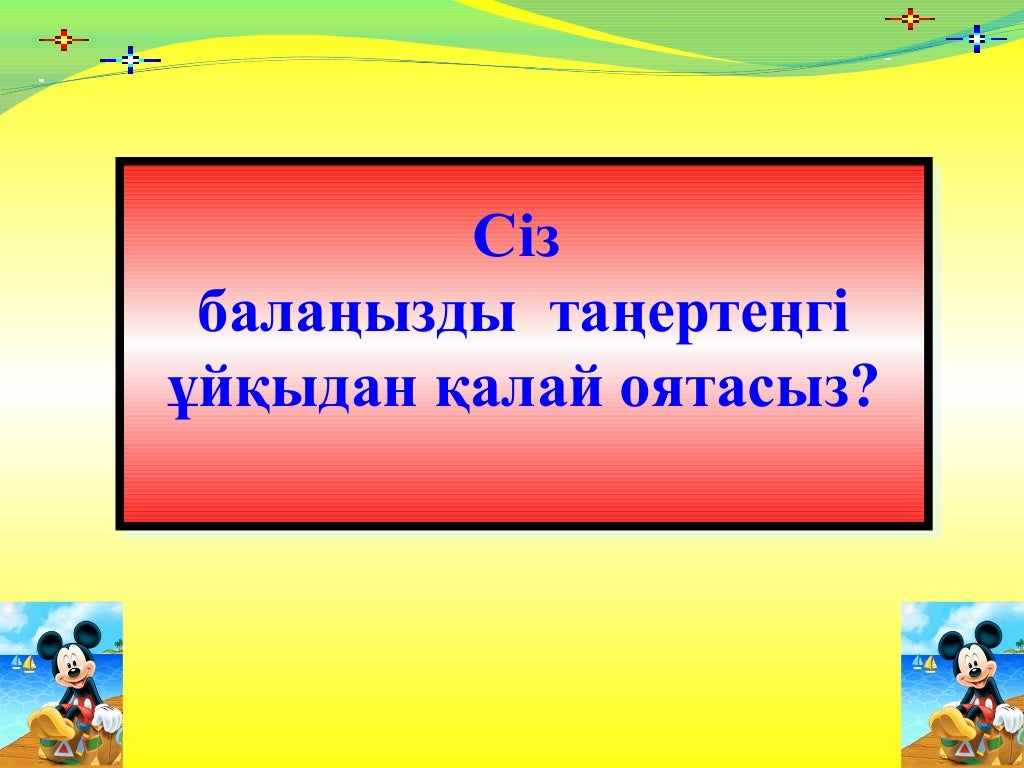 Сіз
балаңызды таңертеңгі ұйқыдан қалай оятасыз?